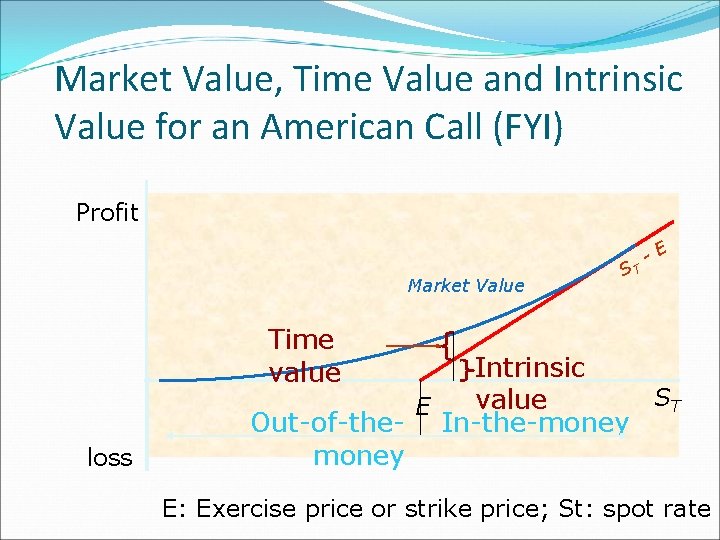 Market Value, Time Value and Intrinsic Value for an American Call (FYI)

Profit

$S_T - E$

Market Value

Time value

Intrinsic value

$S_T$

E

Out-of-the-money

In-the-money

loss

E: Exercise price or strike price; St: spot rate